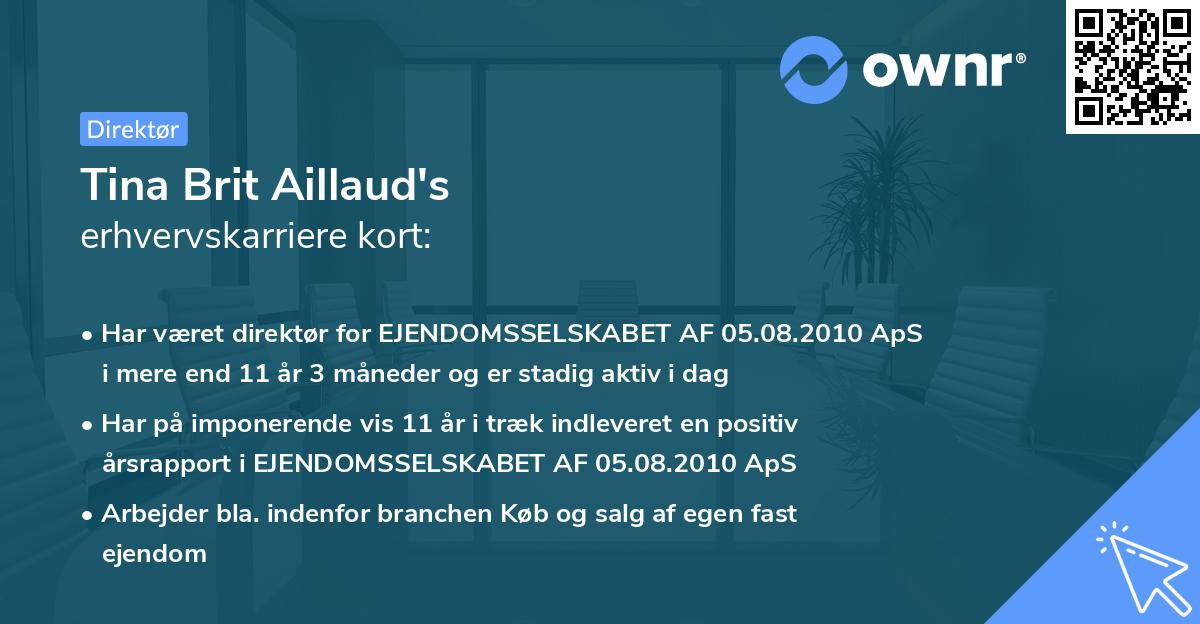 ownr®

Direktør

Tina Brit Aillaud's
erhvervskarriere kort:

• Har været direktør for EJENDOMSSELSKABET AF 05.08.2010 ApS i mere end 11 år 3 måneder og er stadig aktiv i dag

• Har på imponerende vis 11 år i træk indleveret en positiv årsrapport i EJENDOMSSELSKABET AF 05.08.2010 ApS

• Arbejder bla. indenfor branchen Køb og salg af egen fast ejendom